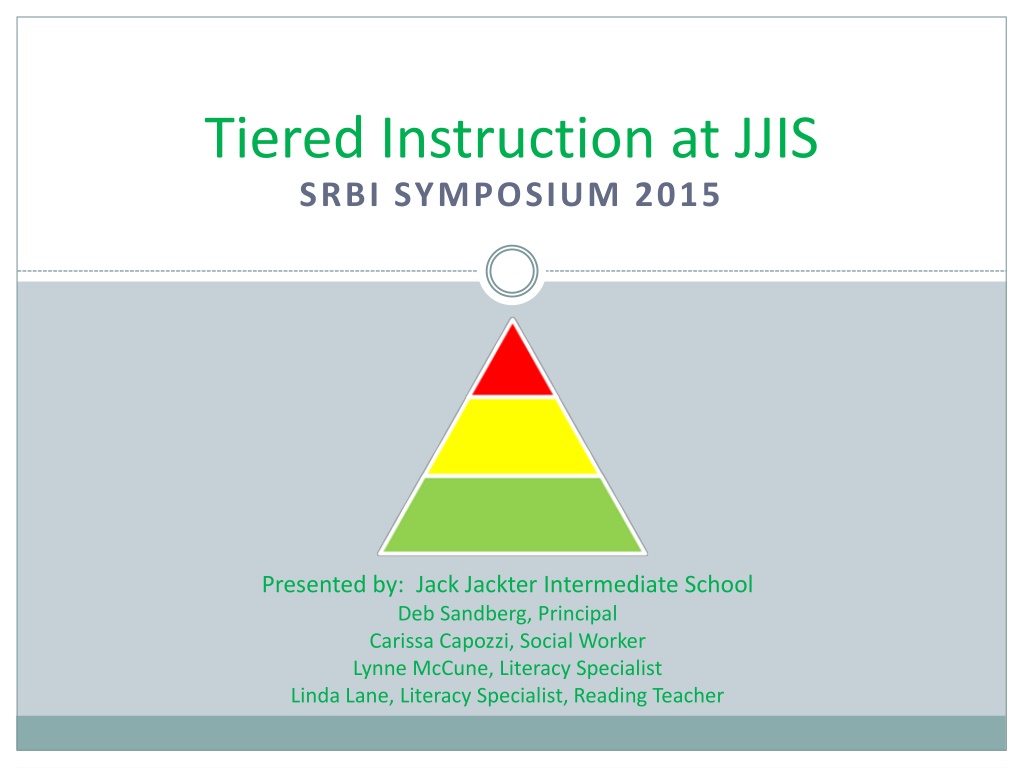 Tiered Instruction at JJIS
SRBI SYMPOSIUM 2015

Presented by: Jack Jackter Intermediate School
Deb Sandberg, Principal
Carissa Capozzi, Social Worker
Lynne McCune, Literacy Specialist
Linda Lane, Literacy Specialist, Reading Teacher